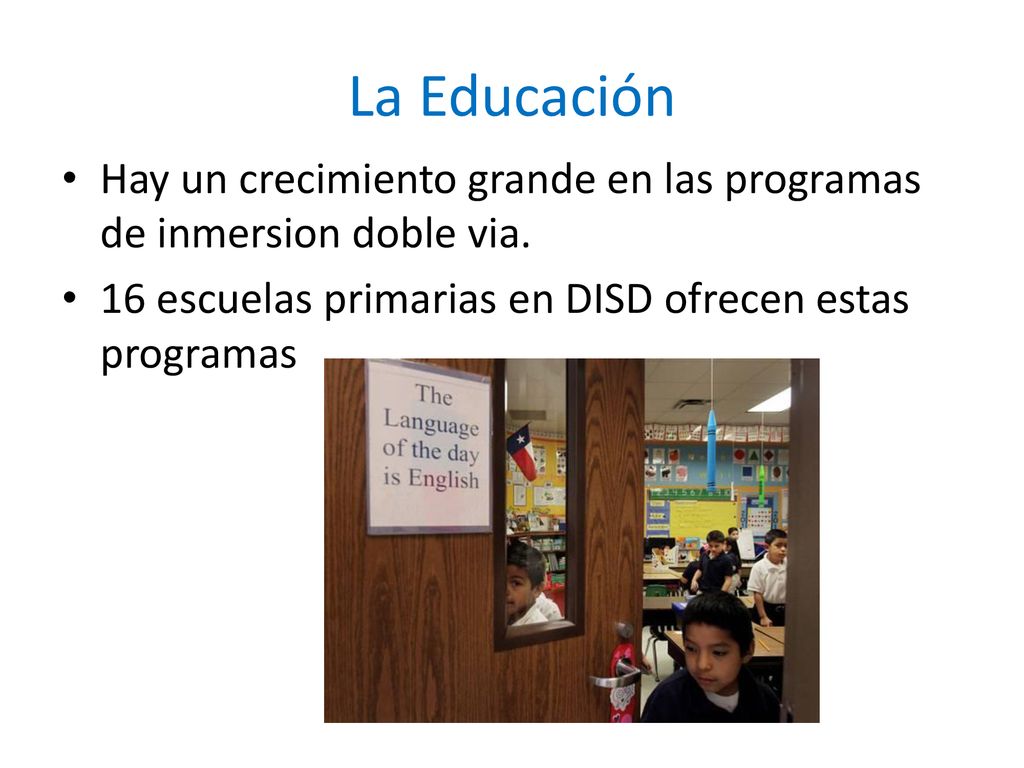 La Educación

• Hay un crecimiento grande en las programas de inmersion doble via.

• 16 escuelas primarias en DISD ofrecen estas programas

The Language of the day is English